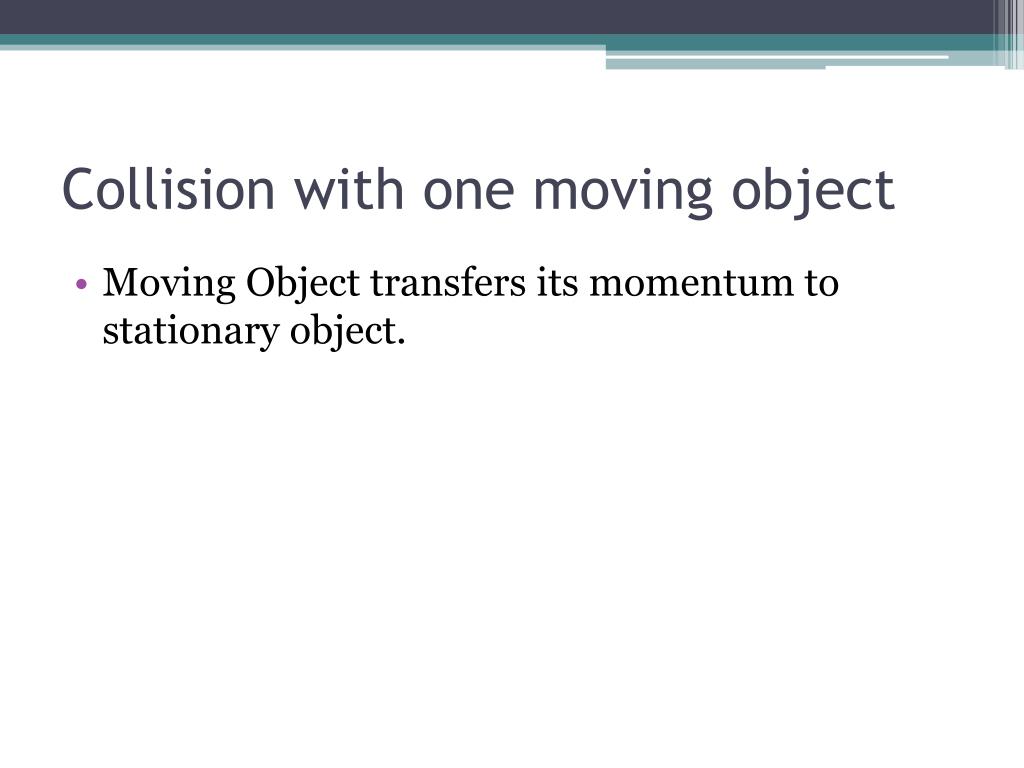 Collision with one moving object

• Moving Object transfers its momentum to stationary object.